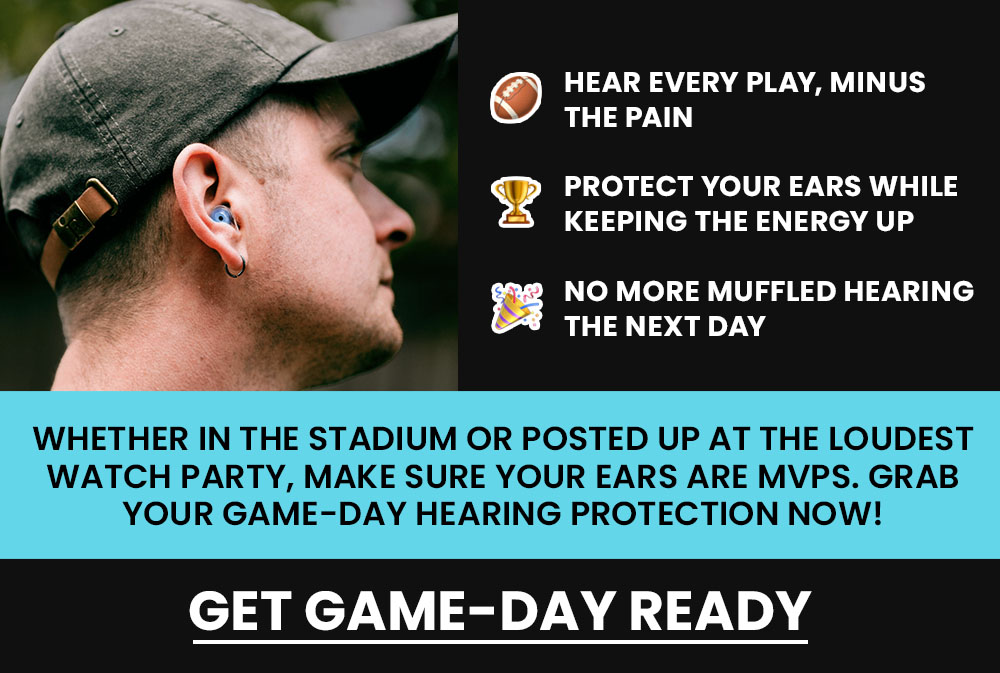 HEAR EVERY PLAY, MINUS THE PAIN

PROTECT YOUR EARS WHILE KEEPING THE ENERGY UP

NO MORE MUFFLED HEARING THE NEXT DAY

WHETHER IN THE STADIUM OR POSTED UP AT THE LOUDEST WATCH PARTY, MAKE SURE YOUR EARS ARE MVPS. GRAB YOUR GAME-DAY HEARING PROTECTION NOW!

GET GAME-DAY READY